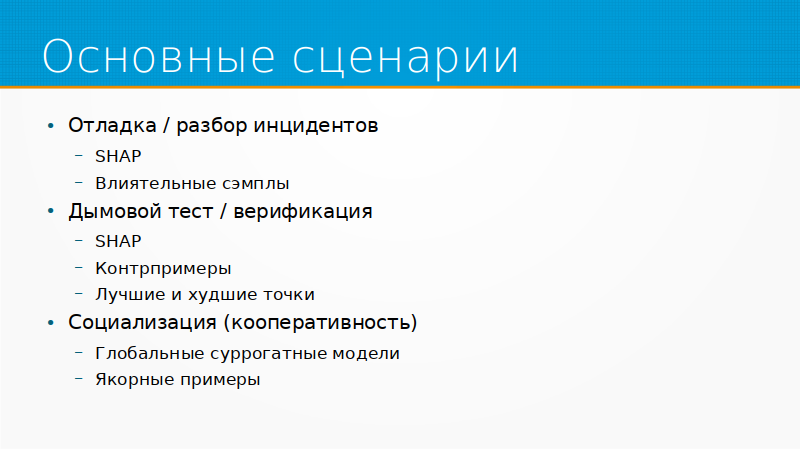 Основные сценарии

• Отладка / разбор инцидентов
  – SHAP
  – Влиятельные сэмплы
• Дымовой тест / верификация
  – SHAP
  – Контрпримеры
  – Лучшие и худшие точки
• Социализация (кооперативность)
  – Глобальные суррогатные модели
  – Якорные примеры